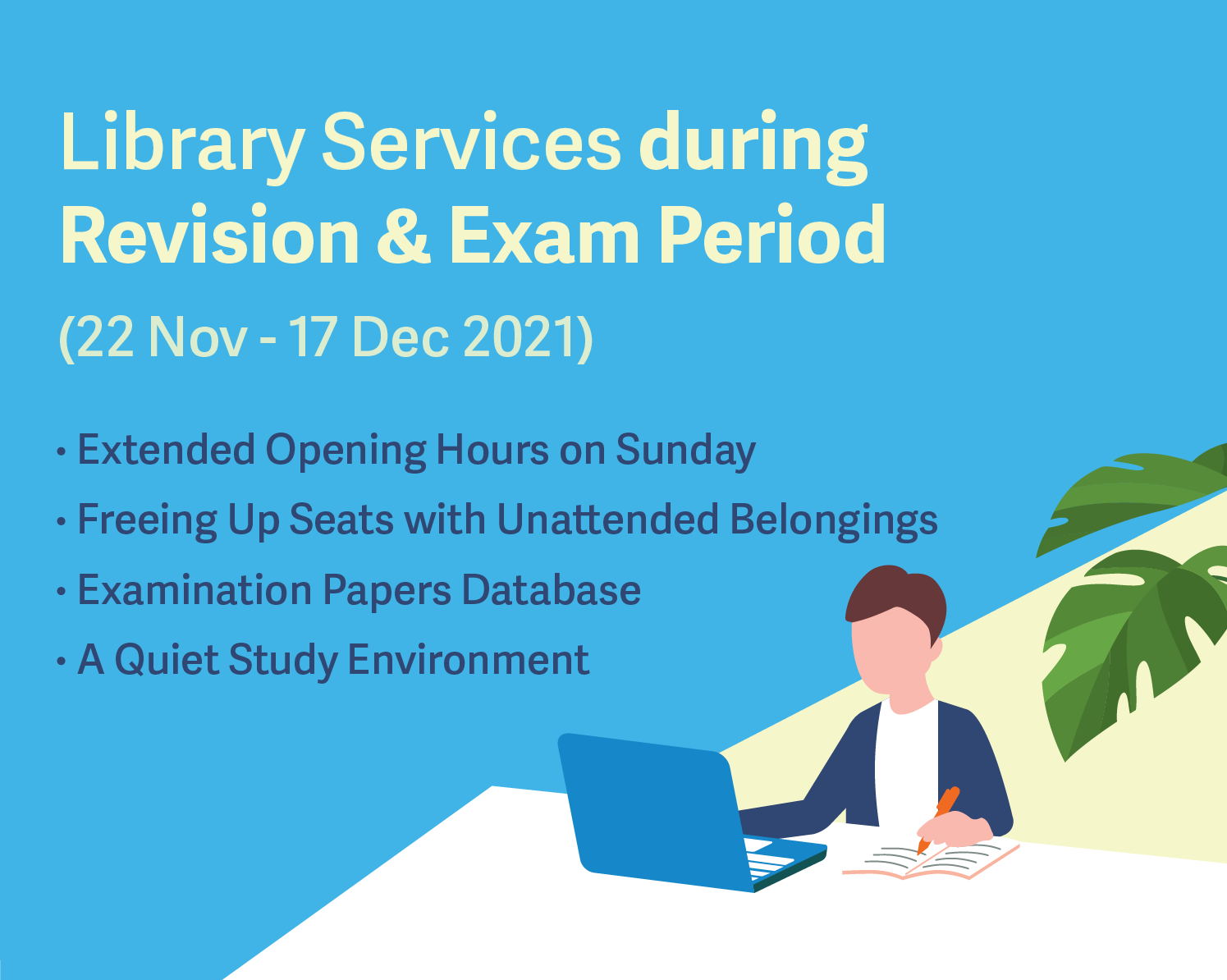 Library Services during
Revision & Exam Period

(22 Nov - 17 Dec 2021)

• Extended Opening Hours on Sunday
• Freeing Up Seats with Unattended Belongings
• Examination Papers Database
• A Quiet Study Environment